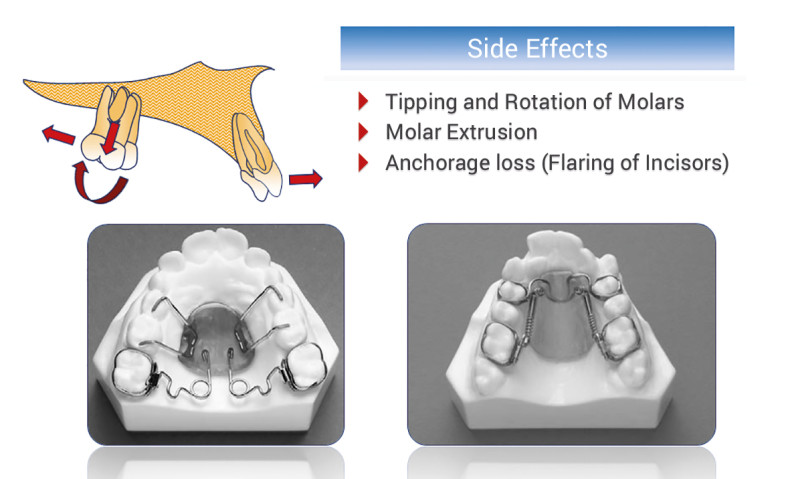 Side Effects

Tipping and Rotation of Molars
Molar Extrusion
Anchorage loss (Flaring of Incisors)